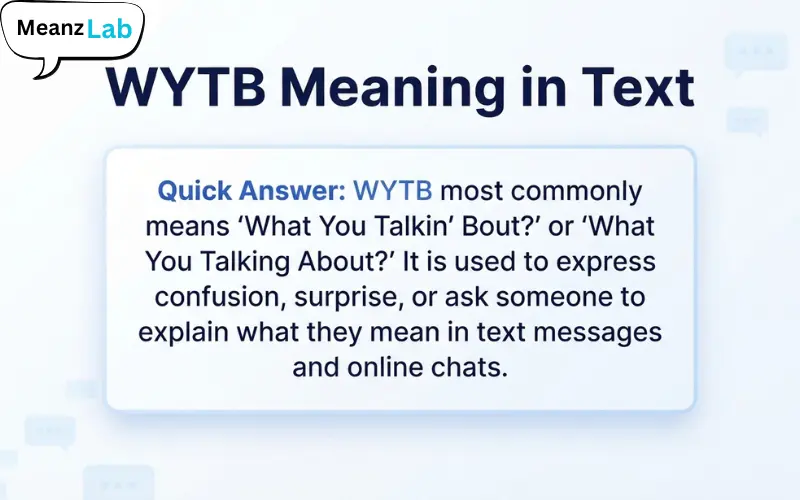 Meanz Lab

WYTB Meaning in Text

Quick Answer: WYTB most commonly means ‘What You Talkin’ Bout?’ or ‘What You Talking About?’ It is used to express confusion, surprise, or ask someone to explain what they mean in text messages and online chats.